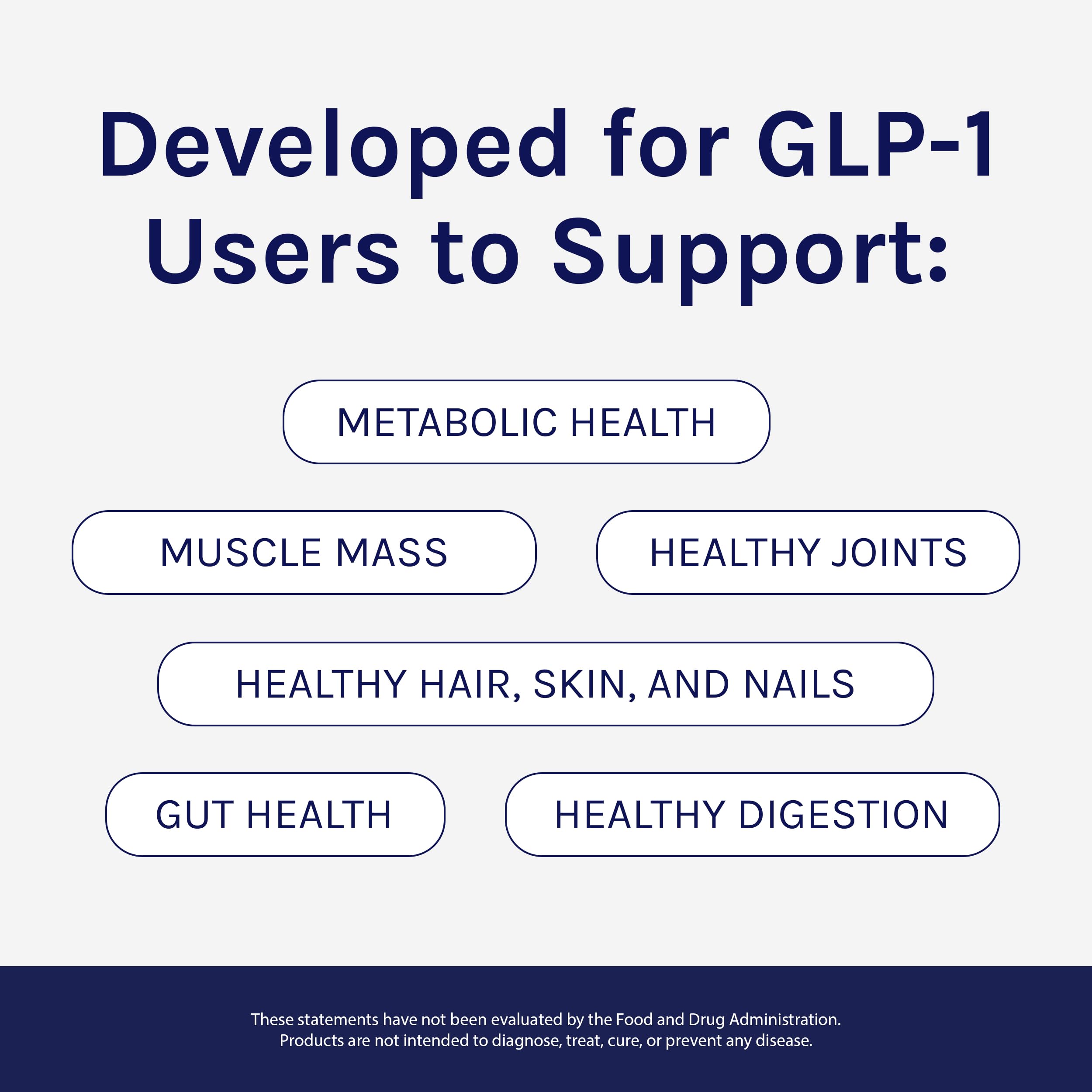 Developed for GLP-1 Users to Support:

METABOLIC HEALTH

MUSCLE MASS

HEALTHY JOINTS

HEALTHY HAIR, SKIN, AND NAILS

GUT HEALTH

HEALTHY DIGESTION

These statements have not been evaluated by the Food and Drug Administration. Products are not intended to diagnose, treat, cure, or prevent any disease.